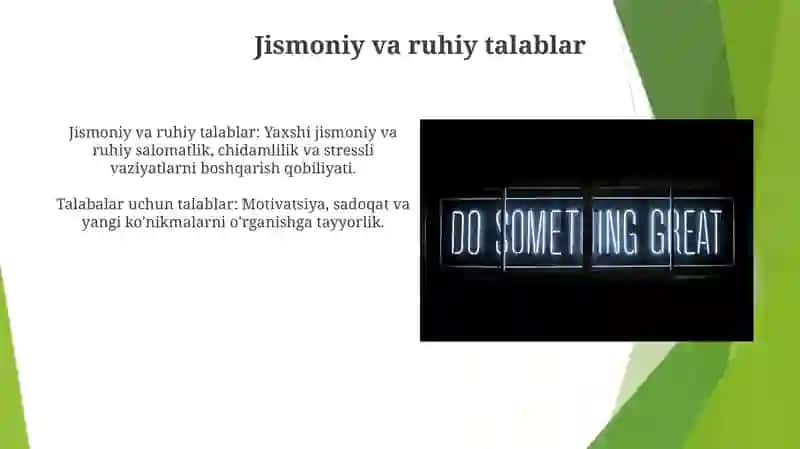 Jismoniy va ruhiy talablar

Jismoniy va ruhiy talablar: Yaxshi jismoniy va ruhiy salomatlik, chidamlilik va stressli vaziyatlarni boshqarish qobiliyati.

Talabalar uchun talablar: Motivatsiya, sadoqat va yangi ko'nikmalarni o'rganishga tayyorlik.

DO SOMETHING GREAT